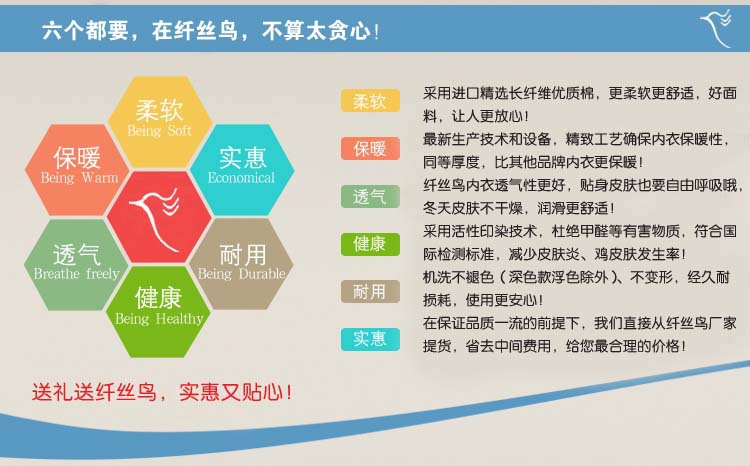 六个都要，在纤丝鸟，不算太贪心！

柔软
Being Soft

保暖
Being Warm

实惠
Economical

透气
Breathe freely

耐用
Being Durable

健康
Being Healthy

送礼送纤丝鸟，实惠又贴心！

柔软 采用进口精选长纤维优质棉，更柔软更舒适，好面料，让人更放心！

保暖 最新生产技术和设备，精致工艺确保内衣保暖性，同等厚度，比其他品牌内衣更保暖！

透气 纤丝鸟内衣透气性更好，贴身皮肤也要自由呼吸哦，冬天皮肤不干燥，润滑更舒适！

健康 采用活性印染技术，杜绝甲醛等有害物质，符合国际检测标准，减少皮肤炎、鸡皮肤发生率！

耐用 机洗不褪色（深色款浮色除外）、不变形，经久耐损耗，使用更安心！

实惠 在保证品质一流的前提下，我们直接从纤丝鸟厂家提货，省去中间费用，给您最合理的价格！